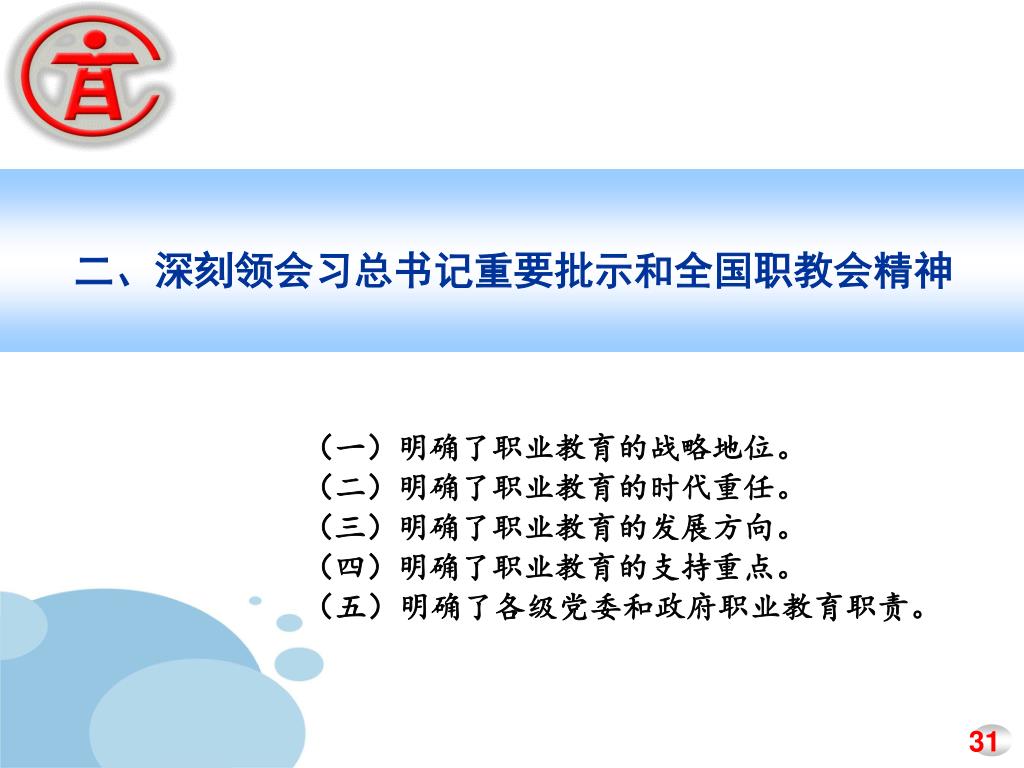 二、深刻领会习总书记重要批示和全国职教会精神

（一）明确了职业教育的战略地位。
（二）明确了职业教育的时代重任。
（三）明确了职业教育的发展方向。
（四）明确了职业教育的支持重点。
（五）明确了各级党委和政府职业教育职责。

31